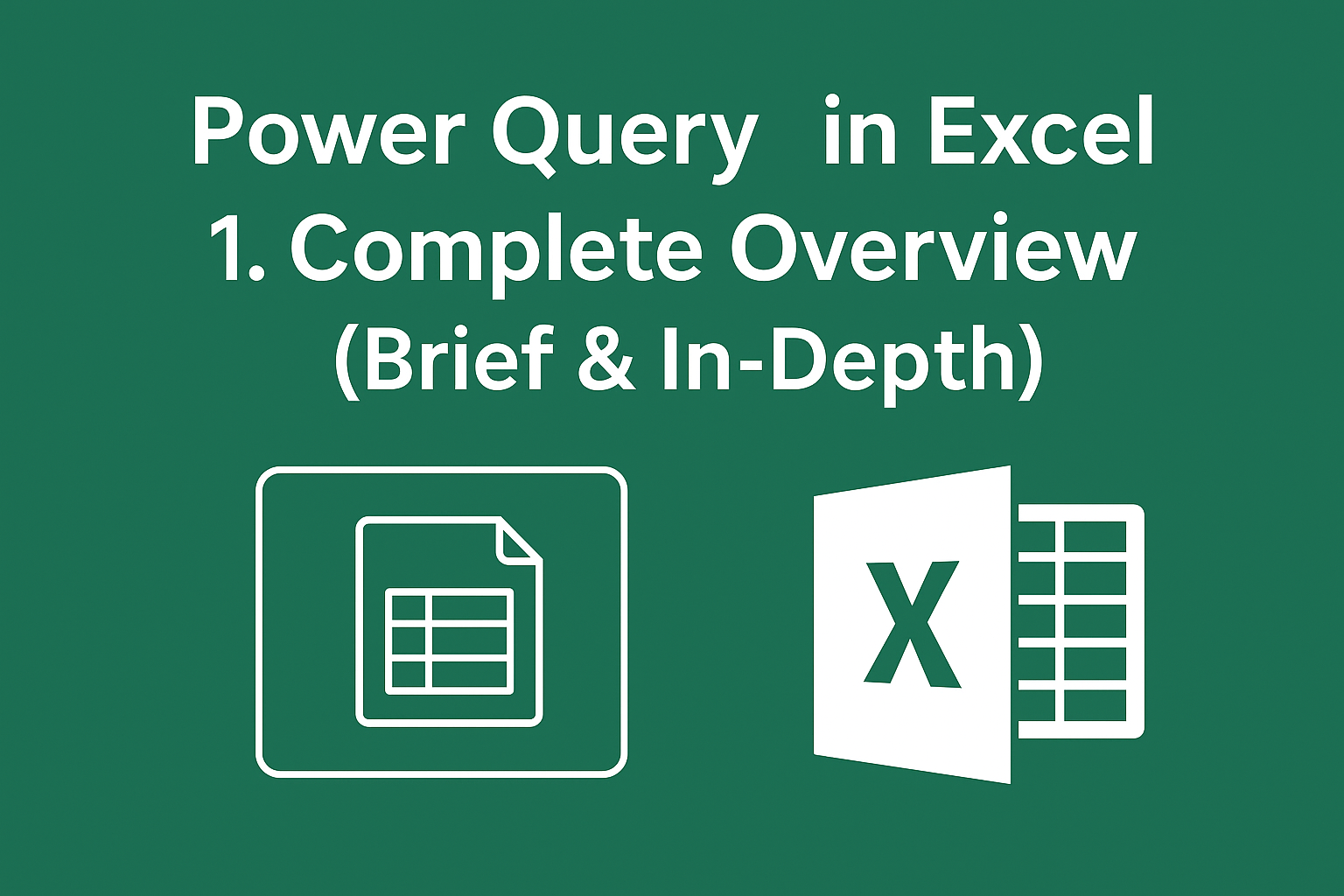 Power Query in Excel
1. Complete Overview
(Brief & In-Depth)

X